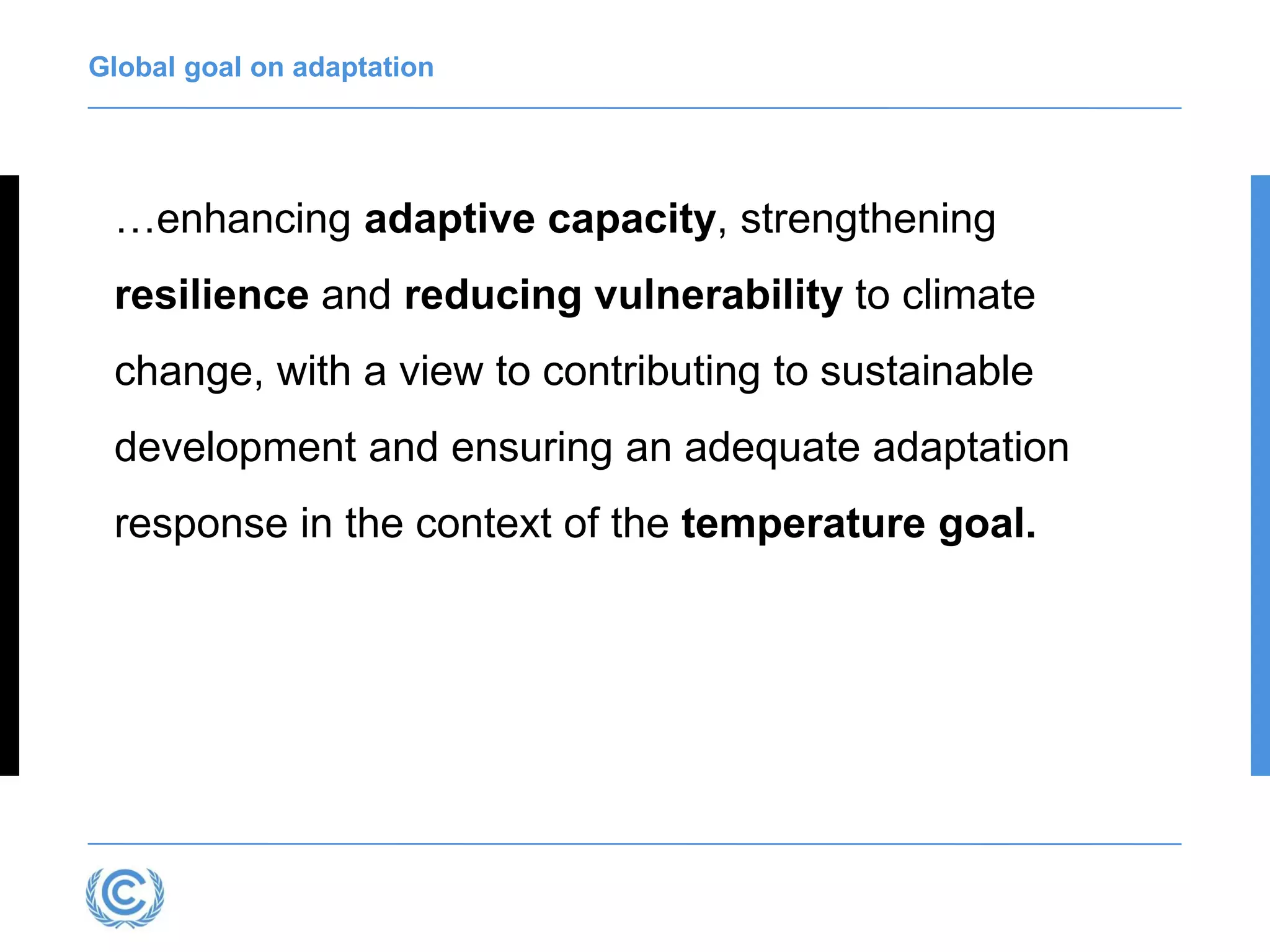 Global goal on adaptation

…enhancing adaptive capacity, strengthening resilience and reducing vulnerability to climate change, with a view to contributing to sustainable development and ensuring an adequate adaptation response in the context of the temperature goal.